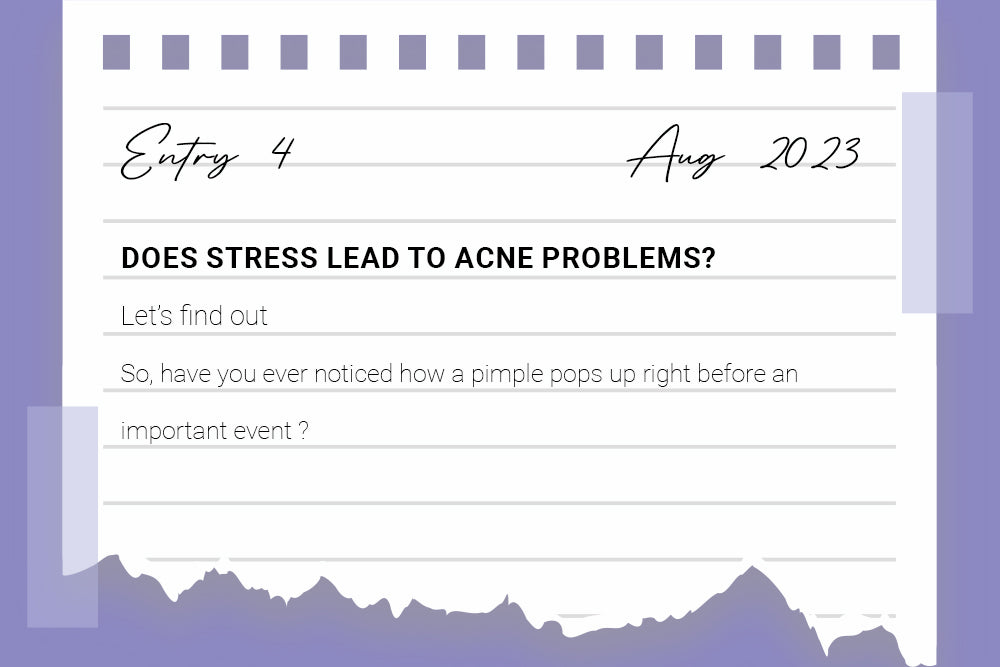 Entry 4

Aug 2023

DOES STRESS LEAD TO ACNE PROBLEMS?

Let's find out

So, have you ever noticed how a pimple pops up right before an important event ?